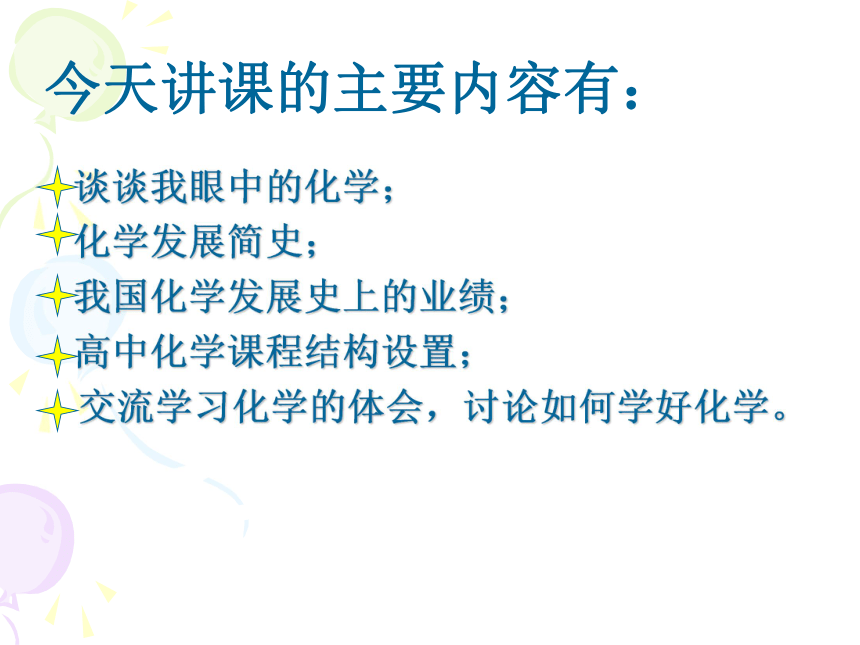 今天讲课的主要内容有：

谈谈我眼中的化学；

化学发展简史；

我国化学发展史上的业绩；

高中化学课程结构设置；

交流学习化学的体会，讨论如何学好化学。